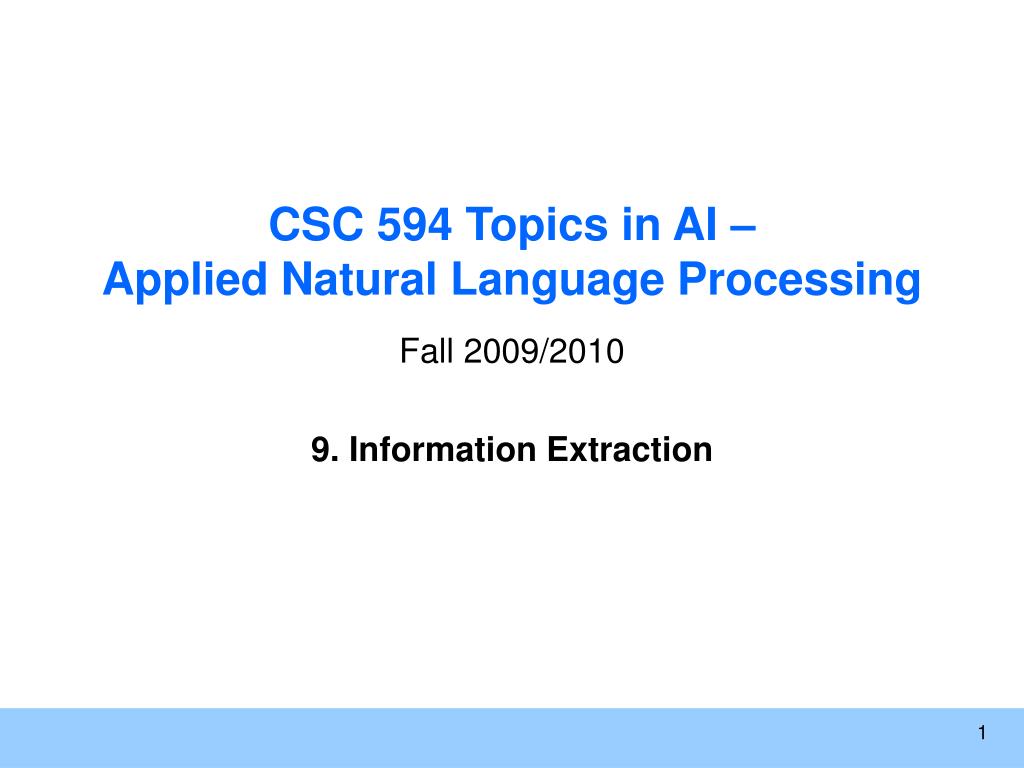 CSC 594 Topics in AI –
Applied Natural Language Processing

Fall 2009/2010

9. Information Extraction

1